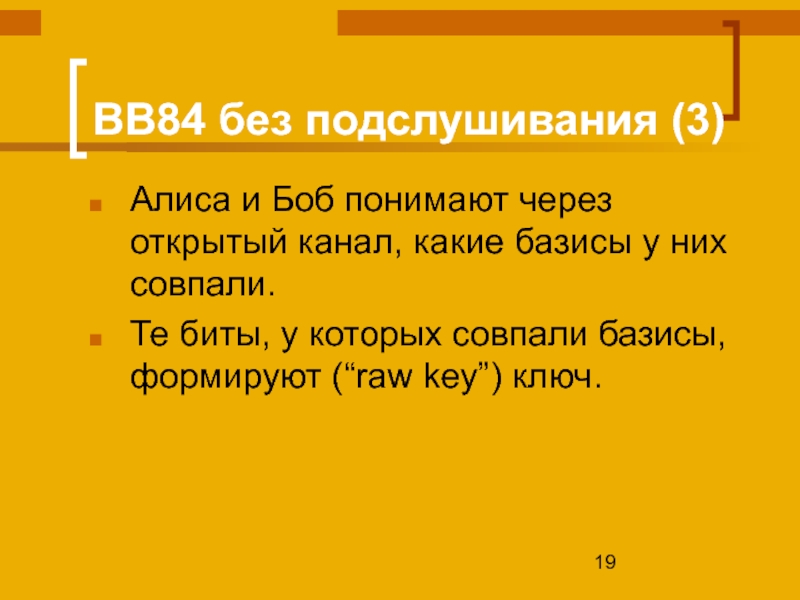 BB84 без подслушивания (3)

Алиса и Боб понимают через открытый канал, какие базисы у них совпали.

Те биты, у которых совпали базисы, формируют (“raw key”) ключ.

19